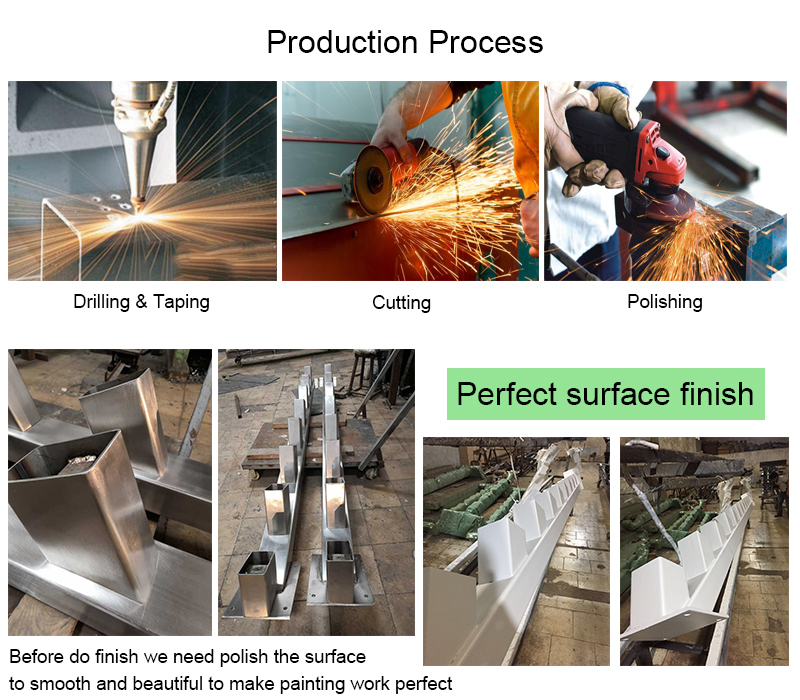 Production Process

Drilling & Taping

Cutting

Polishing

Perfect surface finish

Before do finish we need polish the surface to smooth and beautiful to make painting work perfect